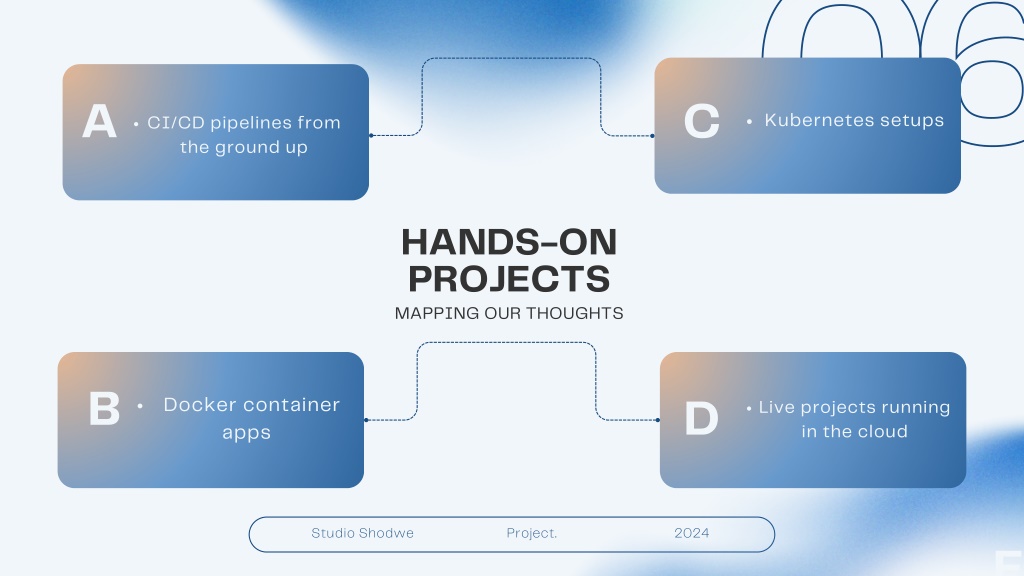 06

A • CI/CD pipelines from the ground up

C • Kubernetes setups

HANDS-ON PROJECTS
MAPPING OUR THOUGHTS

B • Docker container apps

D • Live projects running in the cloud

Studio Shodwe Project. 2024